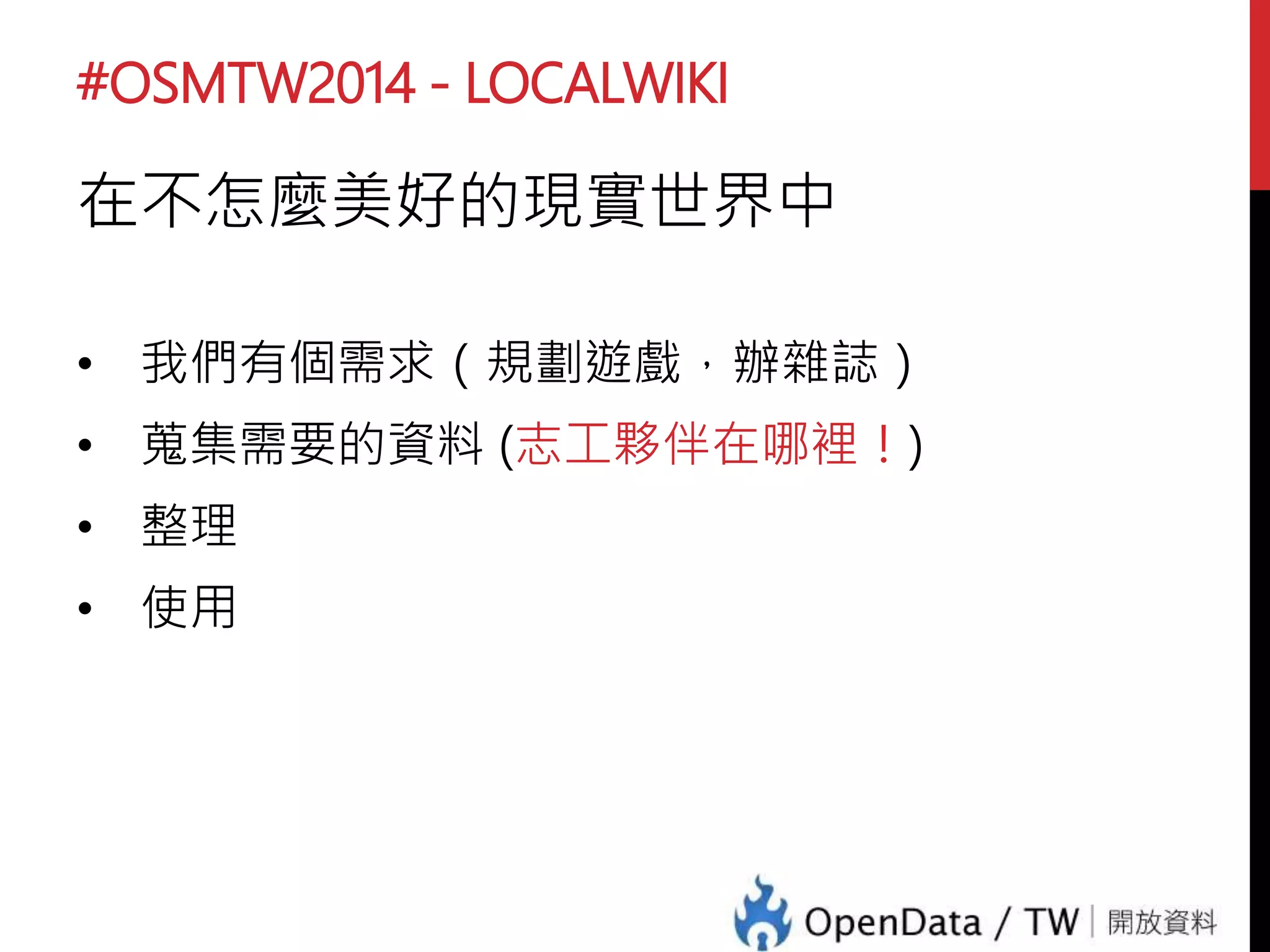 #OSMTW2014 - LOCALWIKI

在不怎麼美好的現實世界中

• 我們有個需求（規劃遊戲，辦雜誌）
• 蒐集需要的資料 (志工夥伴在哪裡！)
• 整理
• 使用

OpenData / TW | 開放資料